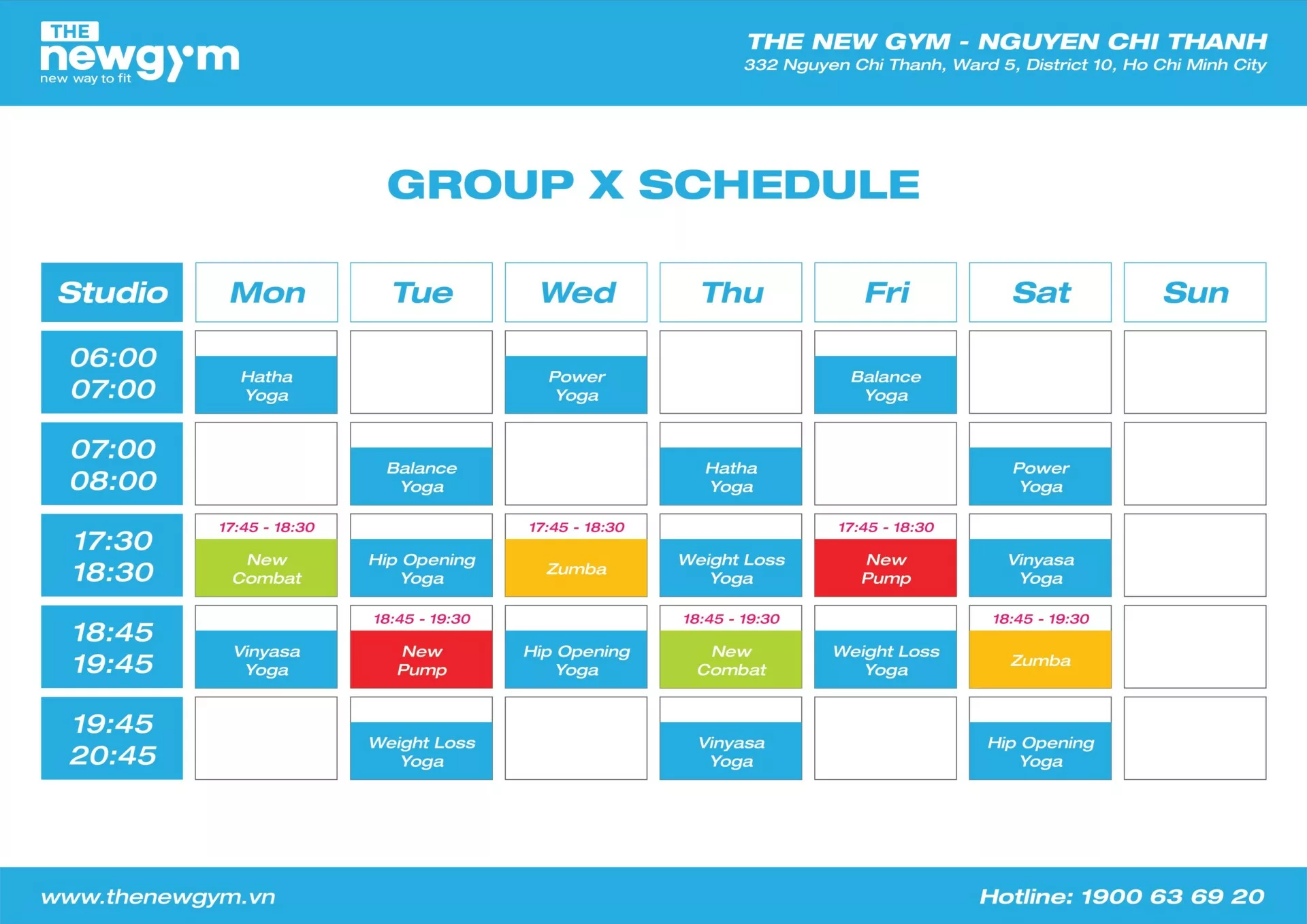 THE newgym
new way to fit

THE NEW GYM - NGUYEN CHI THANH
332 Nguyen Chi Thanh, Ward 5, District 10, Ho Chi Minh City

GROUP X SCHEDULE

| Studio | Mon | Tue | Wed | Thu | Fri | Sat | Sun |
|---|---|---|---|---|---|---|---|
| 06:00 07:00 | Hatha Yoga | | Power Yoga | | Balance Yoga | | |
| 07:00 08:00 | | Balance Yoga | | Hatha Yoga | | Power Yoga | |
| 17:30 18:30 | 17:45 - 18:30 New Combat | Hip Opening Yoga | 17:45 - 18:30 Zumba | Weight Loss Yoga | 17:45 - 18:30 New Pump | Vinyasa Yoga | |
| 18:45 19:45 | Vinyasa Yoga | 18:45 - 19:30 New Pump | Hip Opening Yoga | 18:45 - 19:30 New Combat | Weight Loss Yoga | 18:45 - 19:30 Zumba | |
| 19:45 20:45 | | Weight Loss Yoga | | Vinyasa Yoga | | Hip Opening Yoga | |

www.thenewgym.vn
Hotline: 1900 63 69 20